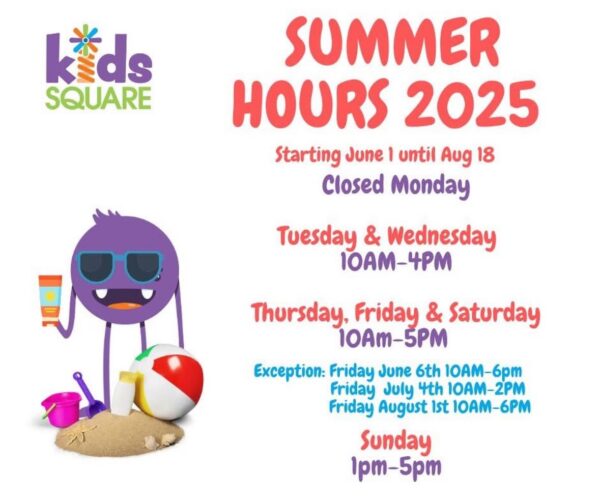 kids
SQUARE

SUMMER HOURS 2025

Starting June 1 until Aug 18

Closed Monday

Tuesday & Wednesday
10AM-4PM

Thursday, Friday & Saturday
10Am-5PM

Exception: Friday June 6th 10AM-6pm
Friday July 4th 10AM-2PM
Friday August 1st 10AM-6PM

Sunday
1pm-5pm